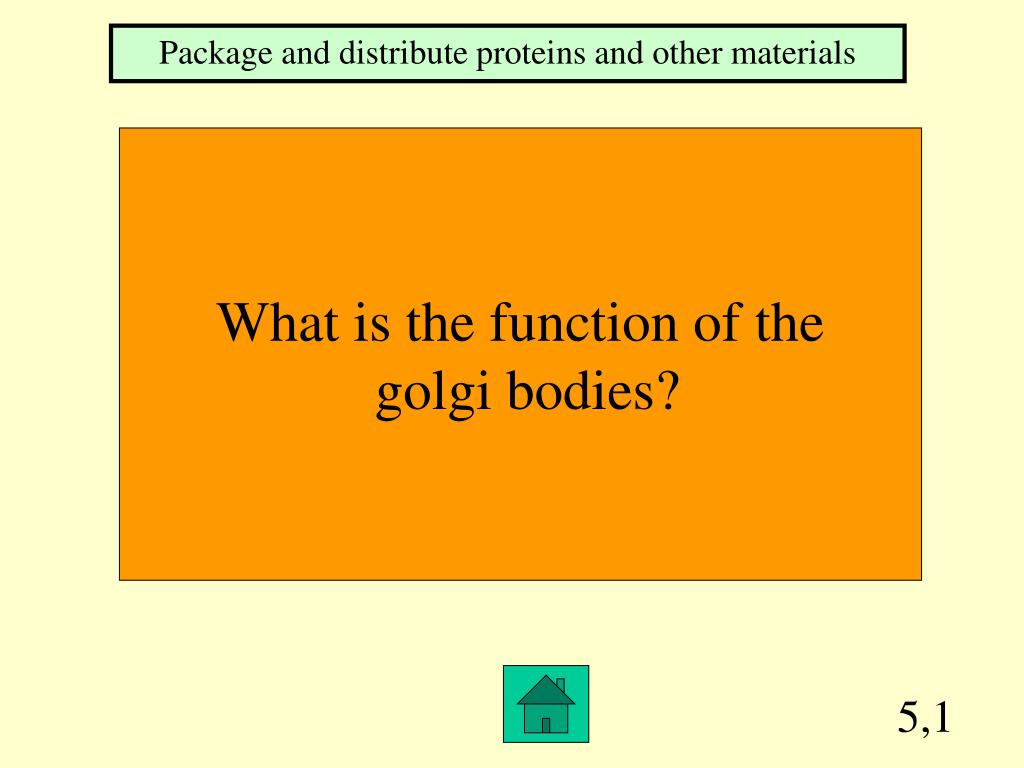 Package and distribute proteins and other materials

What is the function of the golgi bodies?

5,1